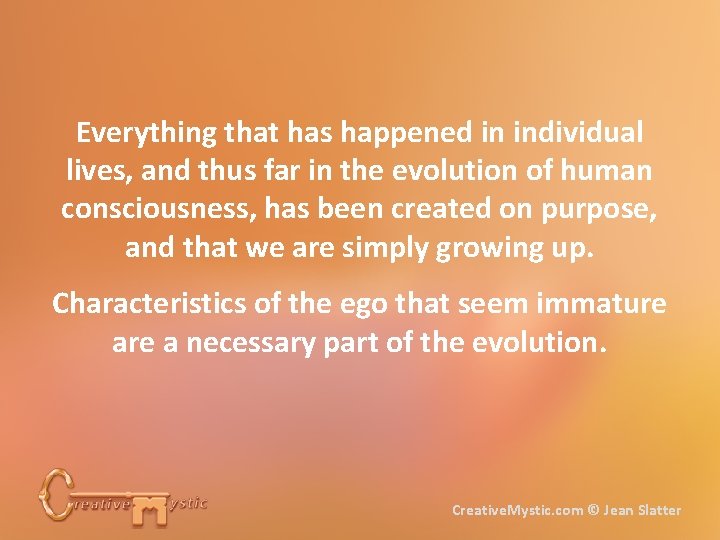 Everything that has happened in individual lives, and thus far in the evolution of human consciousness, has been created on purpose, and that we are simply growing up.

Characteristics of the ego that seem immature are a necessary part of the evolution.

Creative Mystic

CreativeMystic.com © Jean Slatter